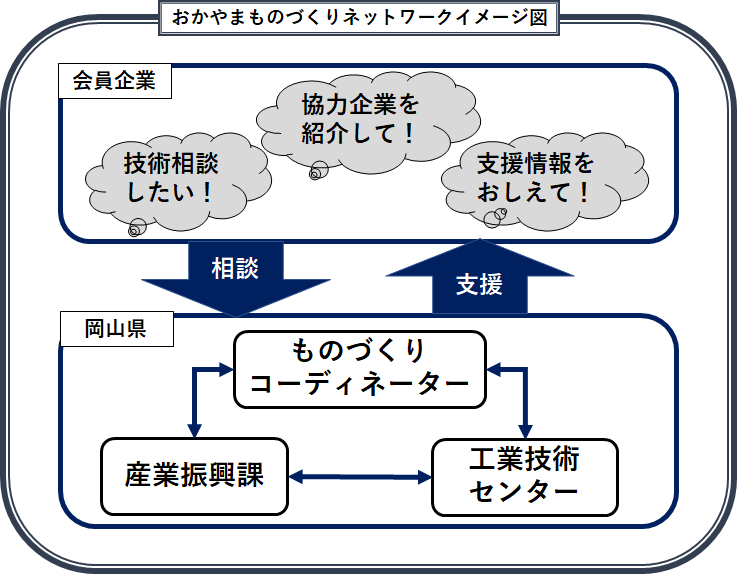 おかやまものづくりネットワークイメージ図

会員企業

技術相談したい！

協力企業を紹介して！

支援情報をおしえて！

相談

支援

岡山県

ものづくりコーディネーター

産業振興課

工業技術センター